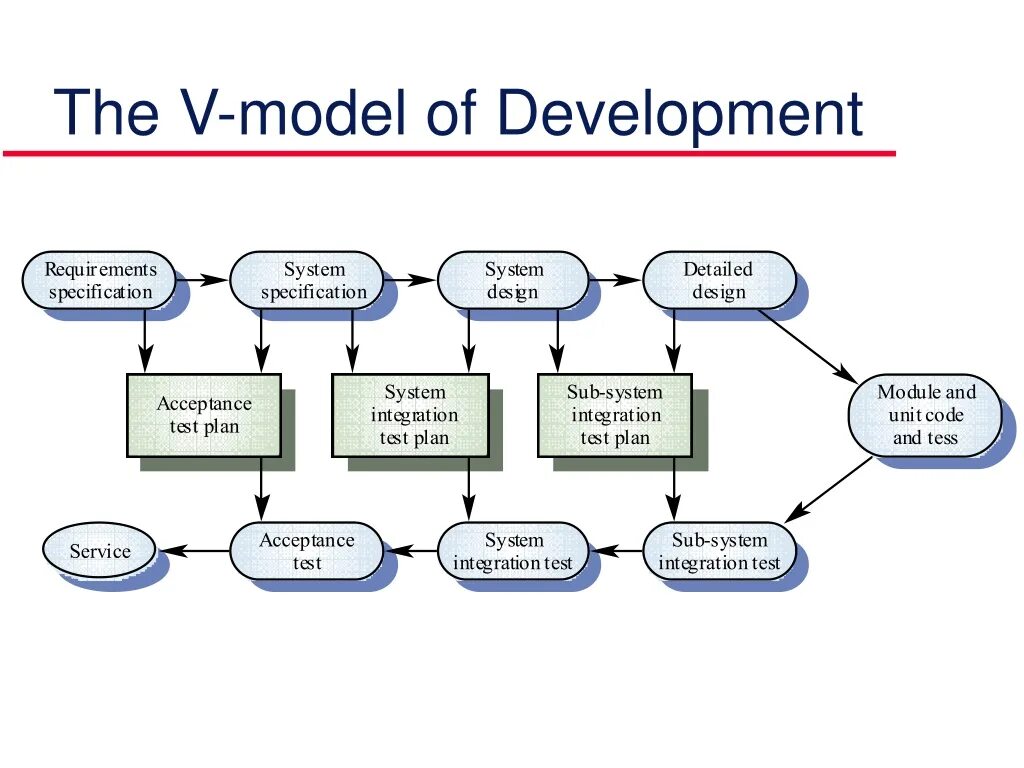 The V-model of Development

Requirements specification

System specification

System design

Detailed design

Acceptance test plan

System integration test plan

Sub-system integration test plan

Module and unit code and tess

Service

Acceptance test

System integration test

Sub-system integration test